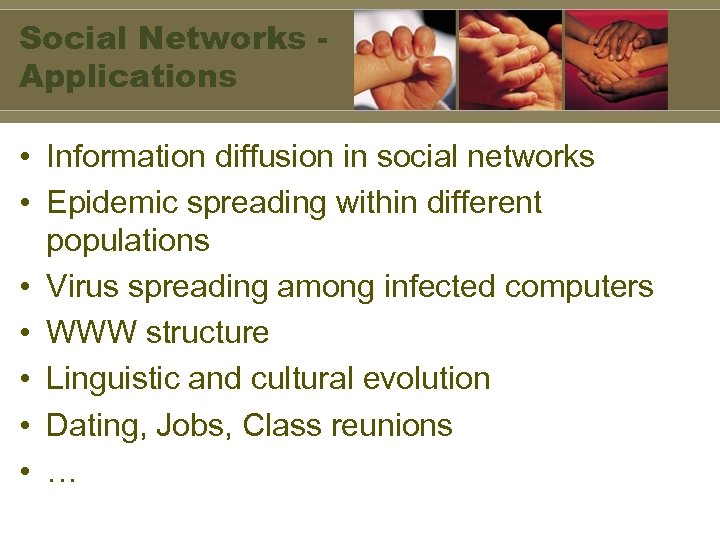 Social Networks - Applications

• Information diffusion in social networks
• Epidemic spreading within different populations
• Virus spreading among infected computers
• WWW structure
• Linguistic and cultural evolution
• Dating, Jobs, Class reunions
• …